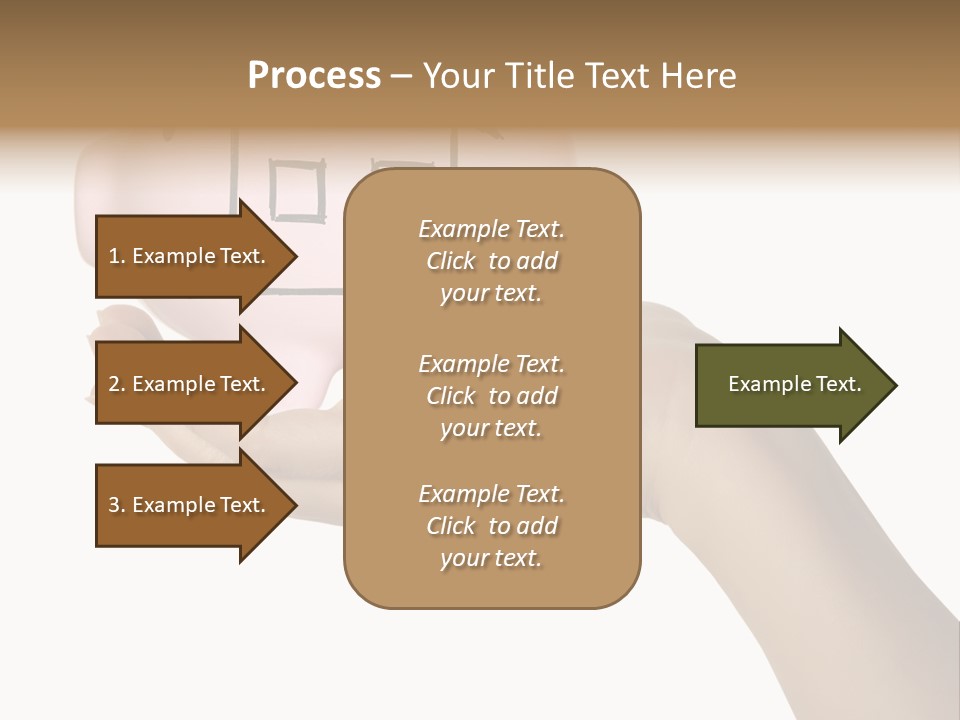 Process – Your Title Text Here

1. Example Text.

2. Example Text.

3. Example Text.

Example Text. Click to add your text.

Example Text. Click to add your text.

Example Text. Click to add your text.

Example Text.